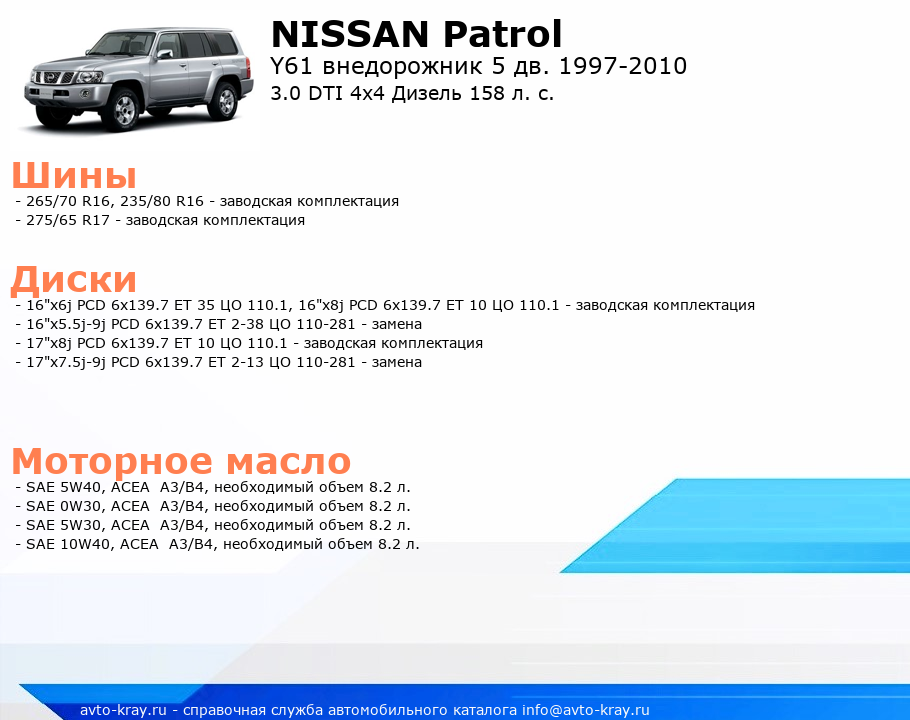 NISSAN Patrol
Y61 внедорожник 5 дв. 1997-2010
3.0 DTI 4x4 Дизель 158 л. с.

Шины
- 265/70 R16, 235/80 R16 - заводская комплектация
- 275/65 R17 - заводская комплектация

Диски
- 16"x6j PCD 6x139.7 ET 35 ЦО 110.1, 16"x8j PCD 6x139.7 ET 10 ЦО 110.1 - заводская комплектация
- 16"x5.5j-9j PCD 6x139.7 ET 2-38 ЦО 110-281 - замена
- 17"x8j PCD 6x139.7 ET 10 ЦО 110.1 - заводская комплектация
- 17"x7.5j-9j PCD 6x139.7 ET 2-13 ЦО 110-281 - замена

Моторное масло
- SAE 5W40, ACEA A3/B4, необходимый объем 8.2 л.
- SAE 0W30, ACEA A3/B4, необходимый объем 8.2 л.
- SAE 5W30, ACEA A3/B4, необходимый объем 8.2 л.
- SAE 10W40, ACEA A3/B4, необходимый объем 8.2 л.

avto-kray.ru - справочная служба автомобильного каталога info@avto-kray.ru